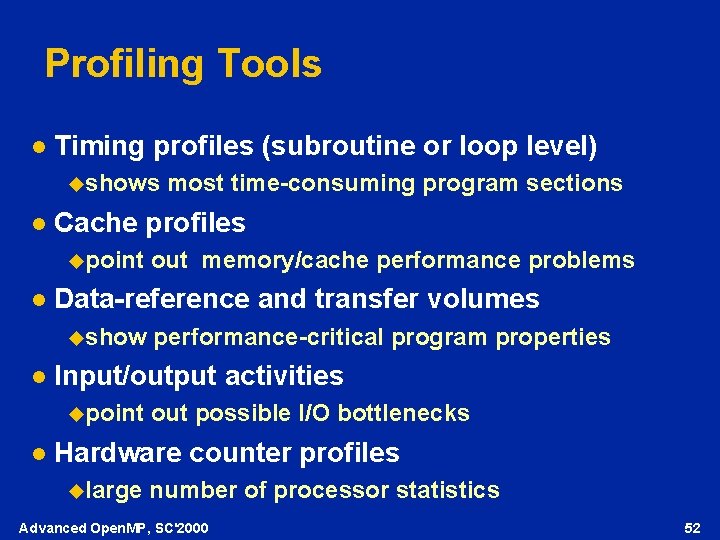 Profiling Tools

- Timing profiles (subroutine or loop level)
  - shows most time-consuming program sections
- Cache profiles
  - point out memory/cache performance problems
- Data-reference and transfer volumes
  - show performance-critical program properties
- Input/output activities
  - point out possible I/O bottlenecks
- Hardware counter profiles
  - large number of processor statistics

Advanced OpenMP, SC'2000

52